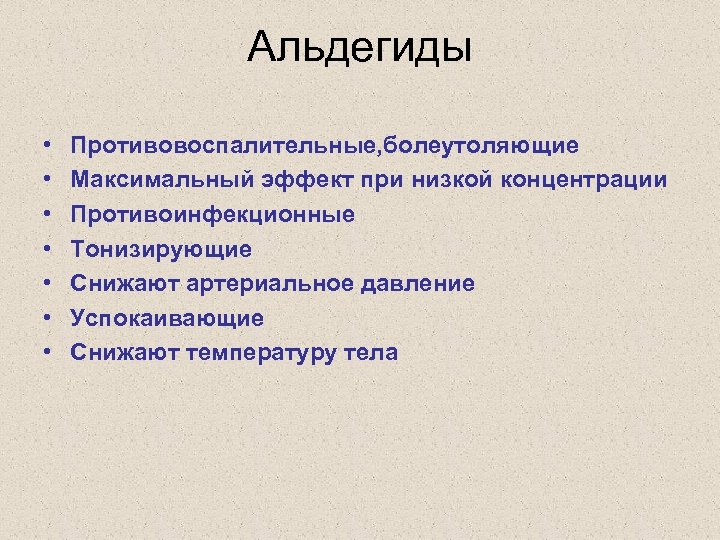 Альдегиды

• Противовоспалительные,болеутоляющие
• Максимальный эффект при низкой концентрации
• Противоинфекционные
• Тонизирующие
• Снижают артериальное давление
• Успокаивающие
• Снижают температуру тела